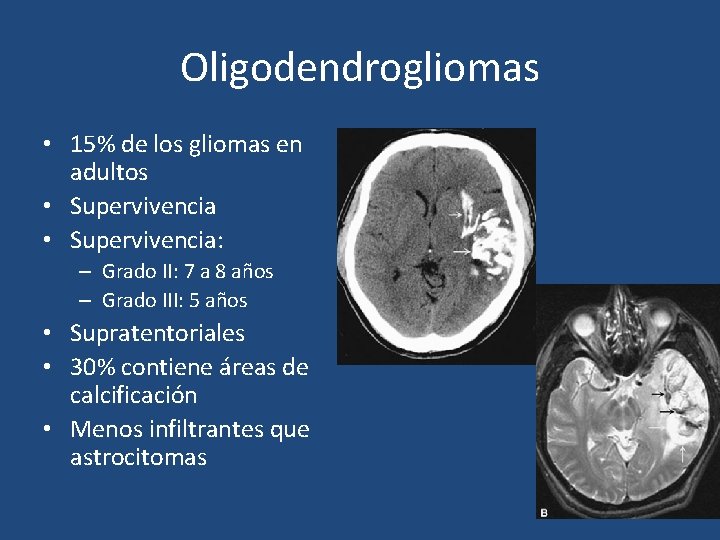 Oligodendrogliomas

• 15% de los gliomas en adultos
• Supervivencia
• Supervivencia:
  – Grado II: 7 a 8 años
  – Grado III: 5 años
• Supratentoriales
• 30% contiene áreas de calcificación
• Menos infiltrantes que astrocitomas

B